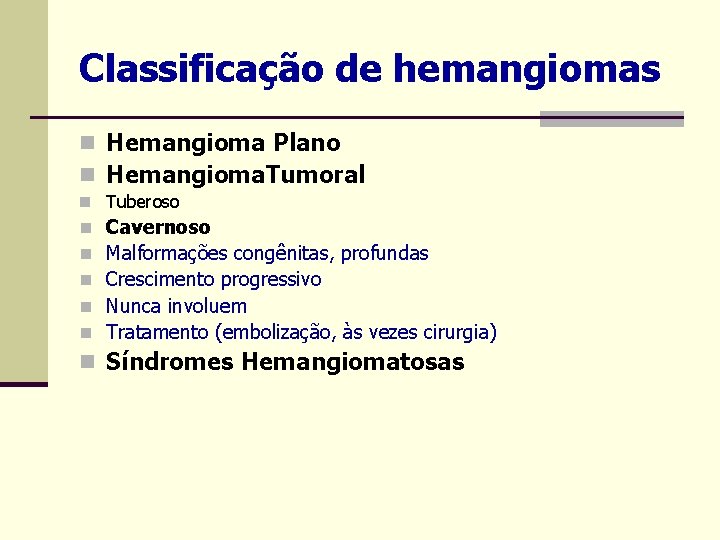 Classificação de hemangiomas

- Hemangioma Plano
- HemangiomaTumoral
- Tuberoso
- Cavernoso
- Malformações congênitas, profundas
- Crescimento progressivo
- Nunca involuem
- Tratamento (embolização, às vezes cirurgia)
- Síndromes Hemangiomatosas